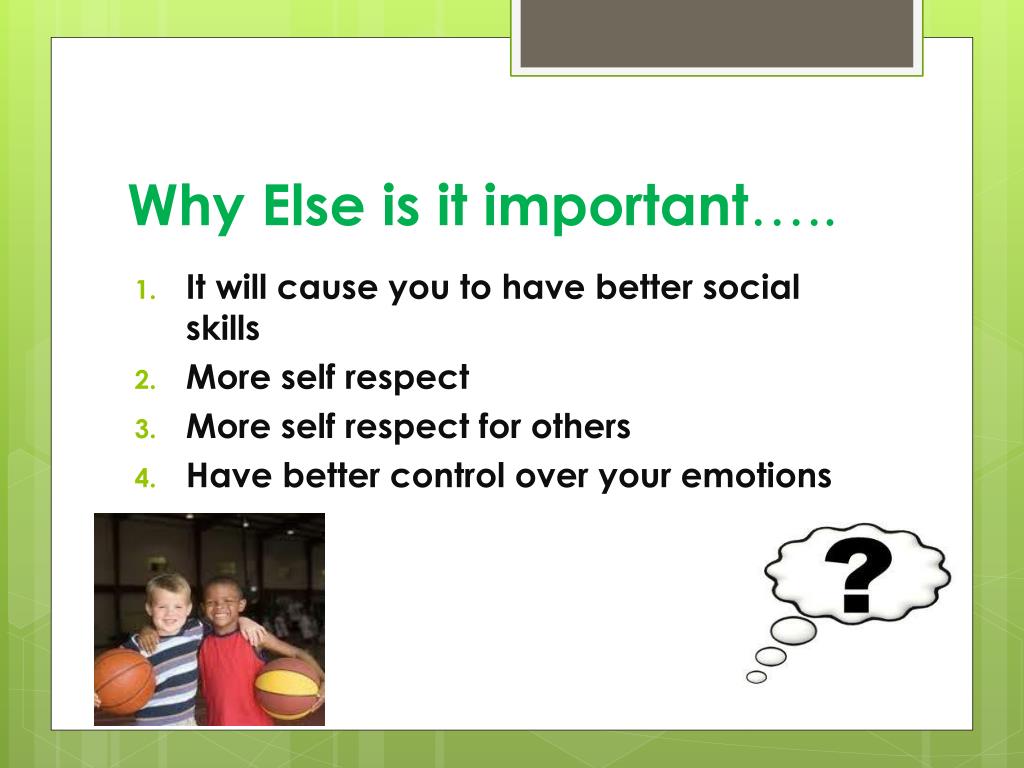 Why Else is it important…..

1. It will cause you to have better social skills
2. More self respect
3. More self respect for others
4. Have better control over your emotions

?